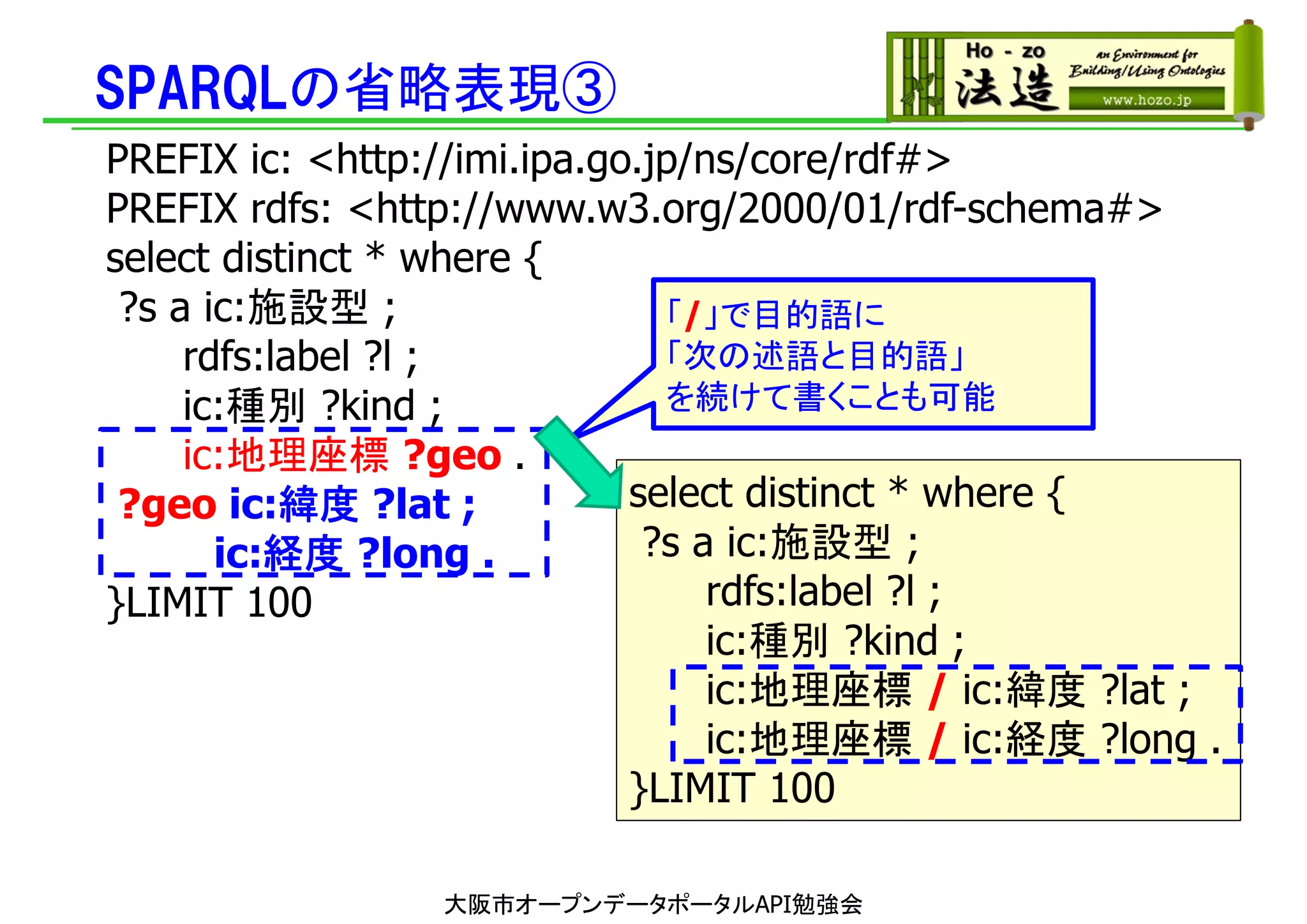 SPARQLの省略表現③

Ho - zo
法造
an Environment for Building/Using Ontologies
www.hozo.jp

PREFIX ic: <http://imi.ipa.go.jp/ns/core/rdf#>
PREFIX rdfs: <http://www.w3.org/2000/01/rdf-schema#>
select distinct * where {
?s a ic:施設型 ;
rdfs:label ?l ;
ic:種別 ?kind ;
ic:地理座標 ?geo .
?geo ic:緯度 ?lat ;
ic:経度 ?long .
}LIMIT 100

「/」で目的語に
「次の述語と目的語」
を続けて書くことも可能

select distinct * where {
?s a ic:施設型 ;
rdfs:label ?l ;
ic:種別 ?kind ;
ic:地理座標 / ic:緯度 ?lat ;
ic:地理座標 / ic:経度 ?long .
}LIMIT 100

大阪市オープンデータポータルAPI勉強会